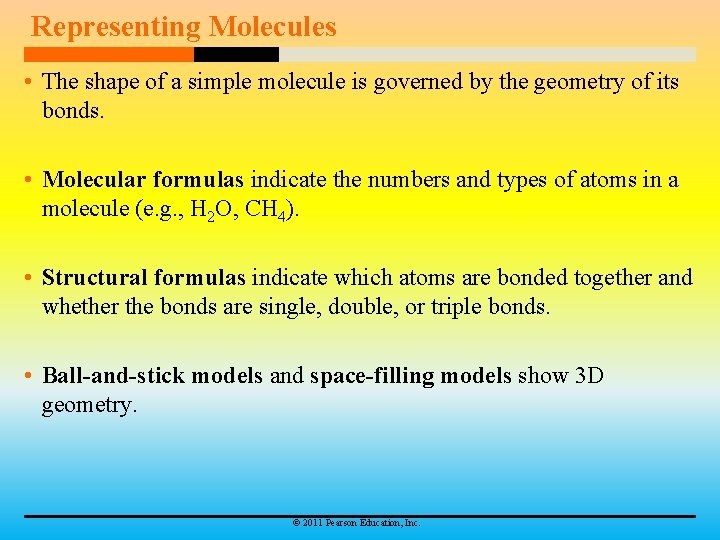 Representing Molecules

• The shape of a simple molecule is governed by the geometry of its bonds.

• Molecular formulas indicate the numbers and types of atoms in a molecule (e.g., $H_2O$, $CH_4$).

• Structural formulas indicate which atoms are bonded together and whether the bonds are single, double, or triple bonds.

• Ball-and-stick models and space-filling models show 3D geometry.

© 2011 Pearson Education, Inc.